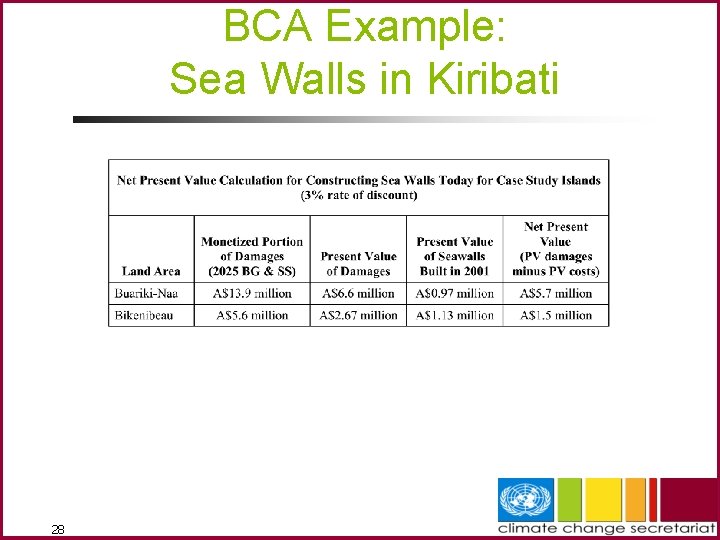 BCA Example:
Sea Walls in Kiribati

Net Present Value Calculation for Constructing Sea Walls Today for Case Study Islands (3% rate of discount)

| Land Area | Monetized Portion of Damages (2025 BG & SS) | Present Value of Damages | Present Value of Seawalls Built in 2001 | Net Present Value (PV damages minus PV costs) |
|---|---|---|---|---|
| Buariki-Naa | A$13.9 million | A$6.6 million | A$0.97 million | A$5.7 million |
| Bikenibeau | A$5.6 million | A$2.67 million | A$1.13 million | A$1.5 million |

28

climate change secretariat